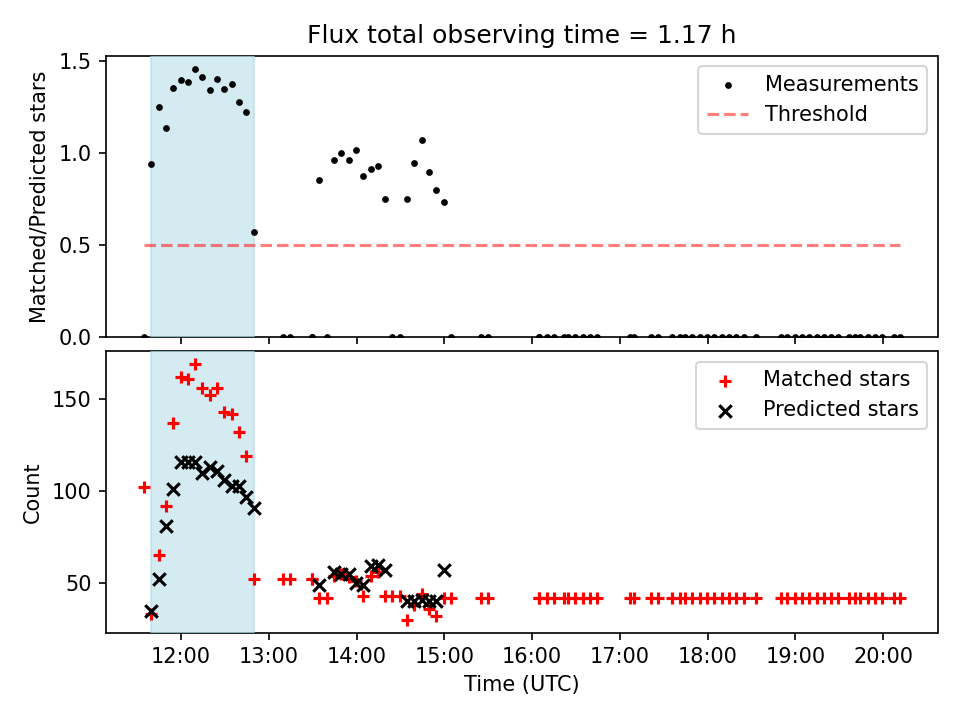 Flux total observing time = 1.17 h

Matched/Predicted stars

1.5
1.0
0.5
0.0

Measurements
Threshold

Count

150
100
50

Matched stars
Predicted stars

12:00 13:00 14:00 15:00 16:00 17:00 18:00 19:00 20:00

Time (UTC)